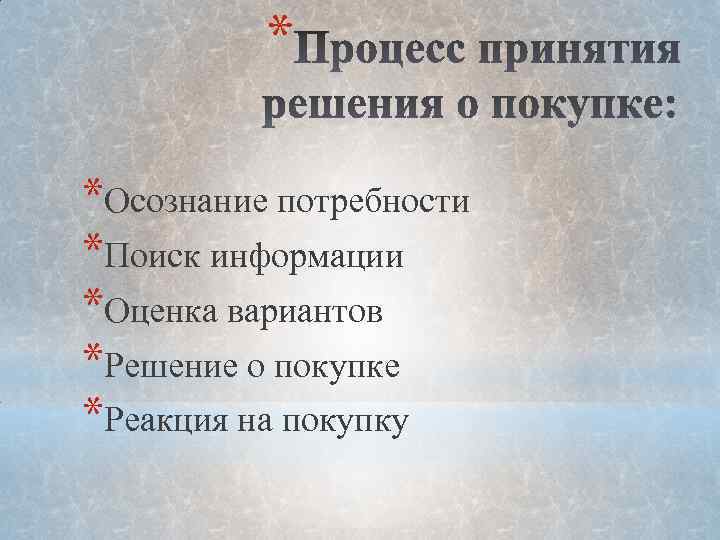 *Процесс принятия решения о покупке:

*Осознание потребности
*Поиск информации
*Оценка вариантов
*Решение о покупке
*Реакция на покупку